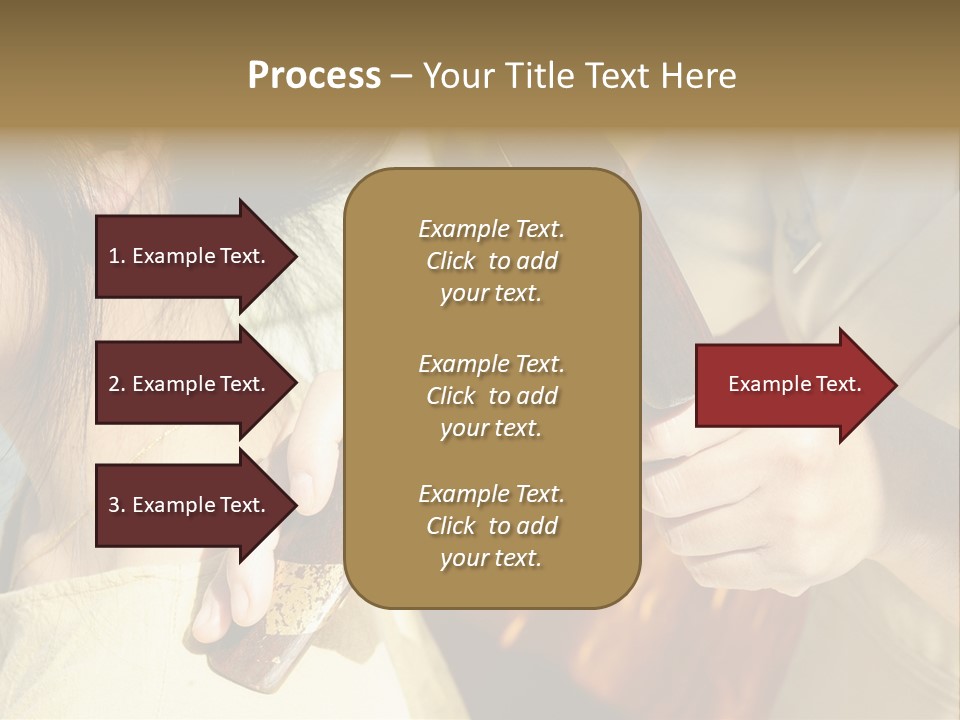 Process – Your Title Text Here

1. Example Text.

2. Example Text.

3. Example Text.

Example Text. Click to add your text.

Example Text. Click to add your text.

Example Text. Click to add your text.

Example Text.